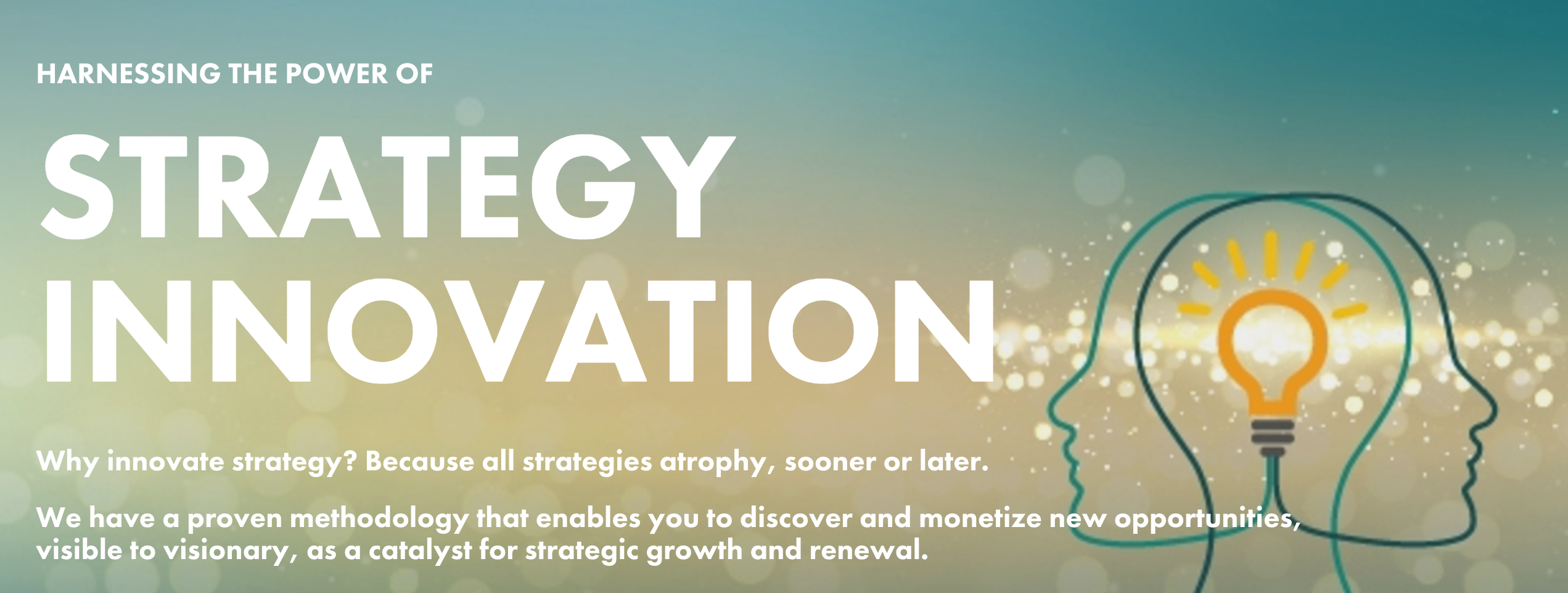 HARNESSING THE POWER OF

STRATEGY INNOVATION

Why innovate strategy? Because all strategies atrophy, sooner or later.

We have a proven methodology that enables you to discover and monetize new opportunities, visible to visionary, as a catalyst for strategic growth and renewal.